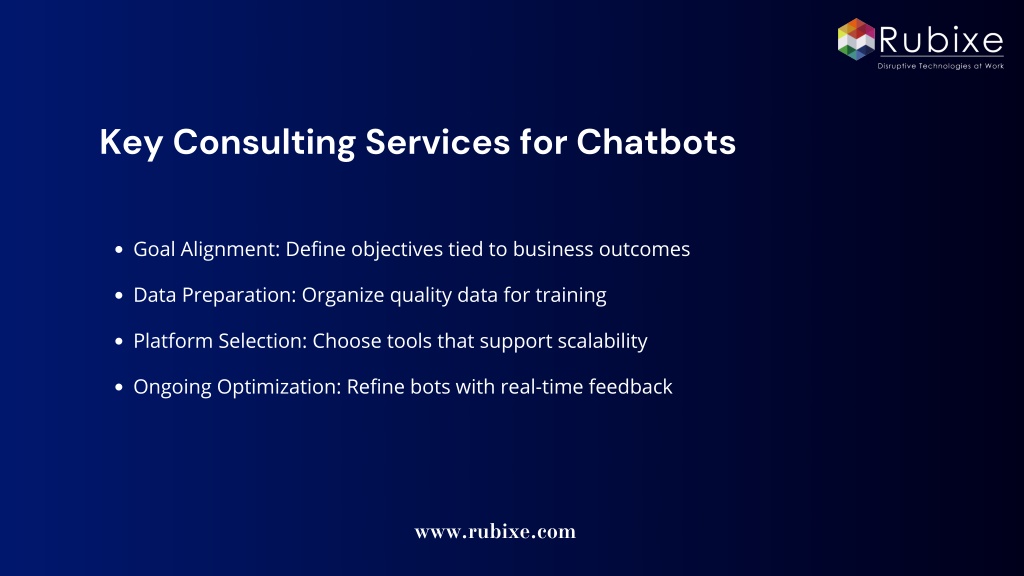 Rubixe
Disruptive Technologies at Work

Key Consulting Services for Chatbots

- Goal Alignment: Define objectives tied to business outcomes
- Data Preparation: Organize quality data for training
- Platform Selection: Choose tools that support scalability
- Ongoing Optimization: Refine bots with real-time feedback

www.rubixe.com